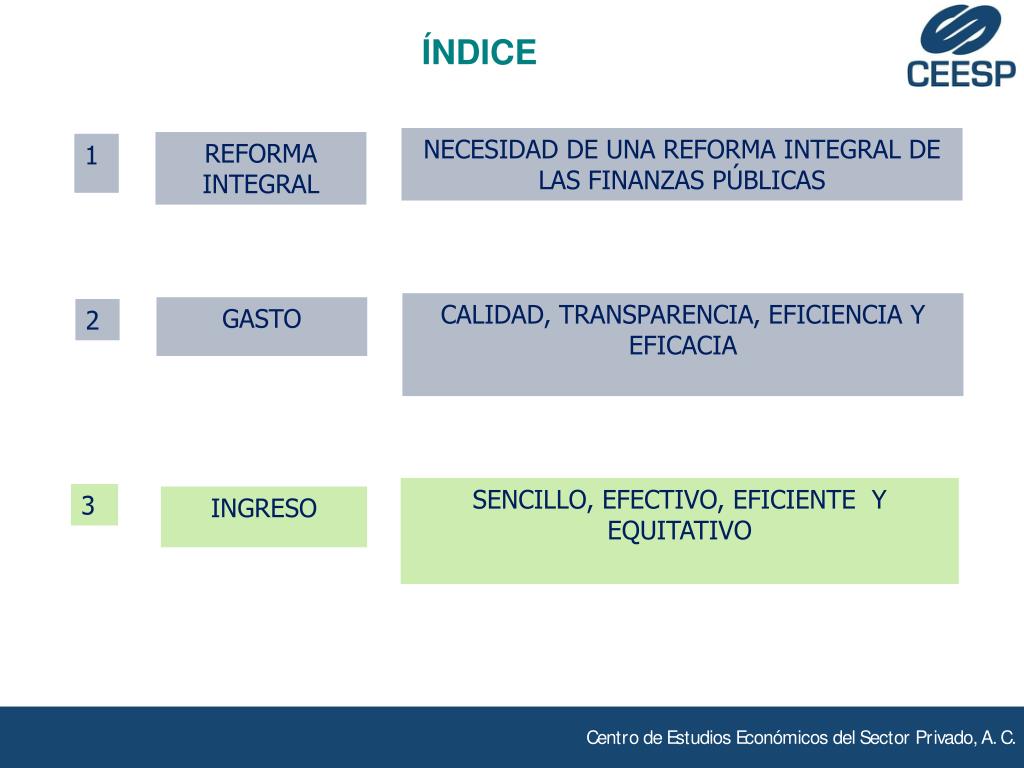 ÍNDICE

CEESP

1

REFORMA INTEGRAL

NECESIDAD DE UNA REFORMA INTEGRAL DE LAS FINANZAS PÚBLICAS

2

GASTO

CALIDAD, TRANSPARENCIA, EFICIENCIA Y EFICACIA

3

INGRESO

SENCILLO, EFECTIVO, EFICIENTE Y EQUITATIVO

Centro de Estudios Económicos del Sector Privado, A. C.